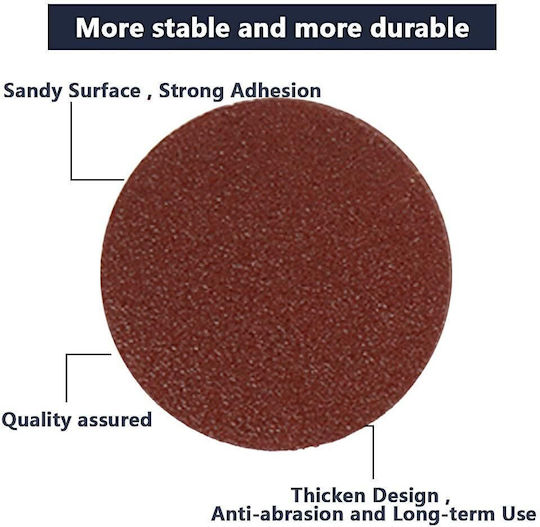 More stable and more durable

Sandy Surface , Strong Adhesion

Quality assured

Thicken Design ,
Anti-abrasion and Long-term Use